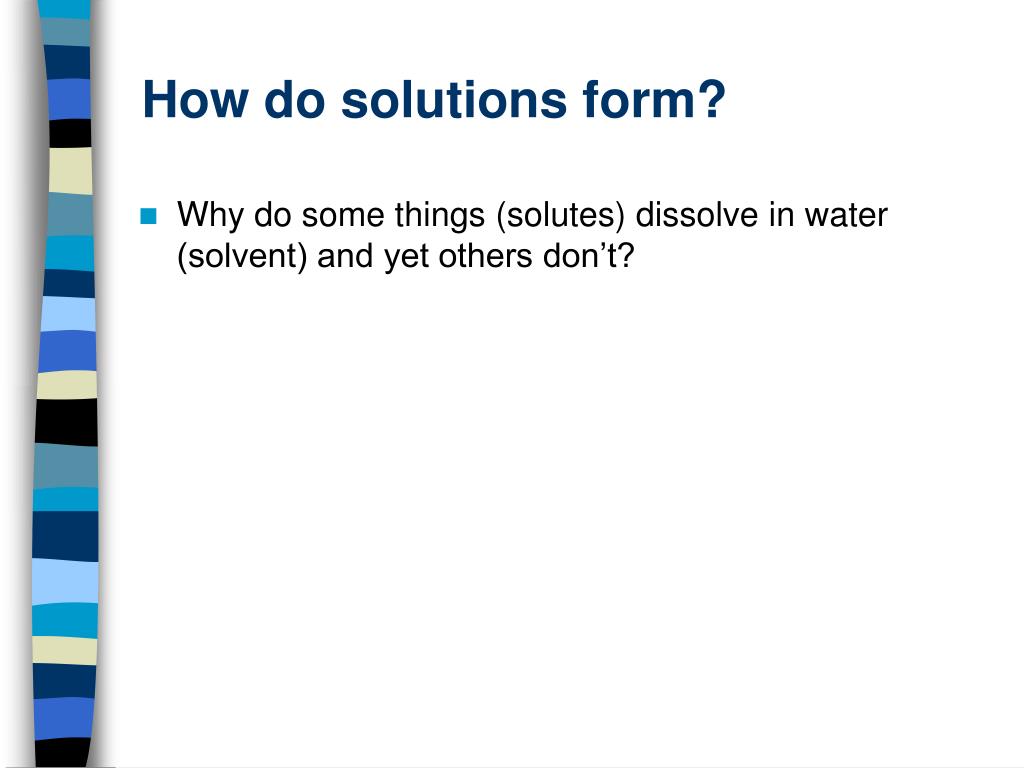 How do solutions form?

Why do some things (solutes) dissolve in water (solvent) and yet others don’t?